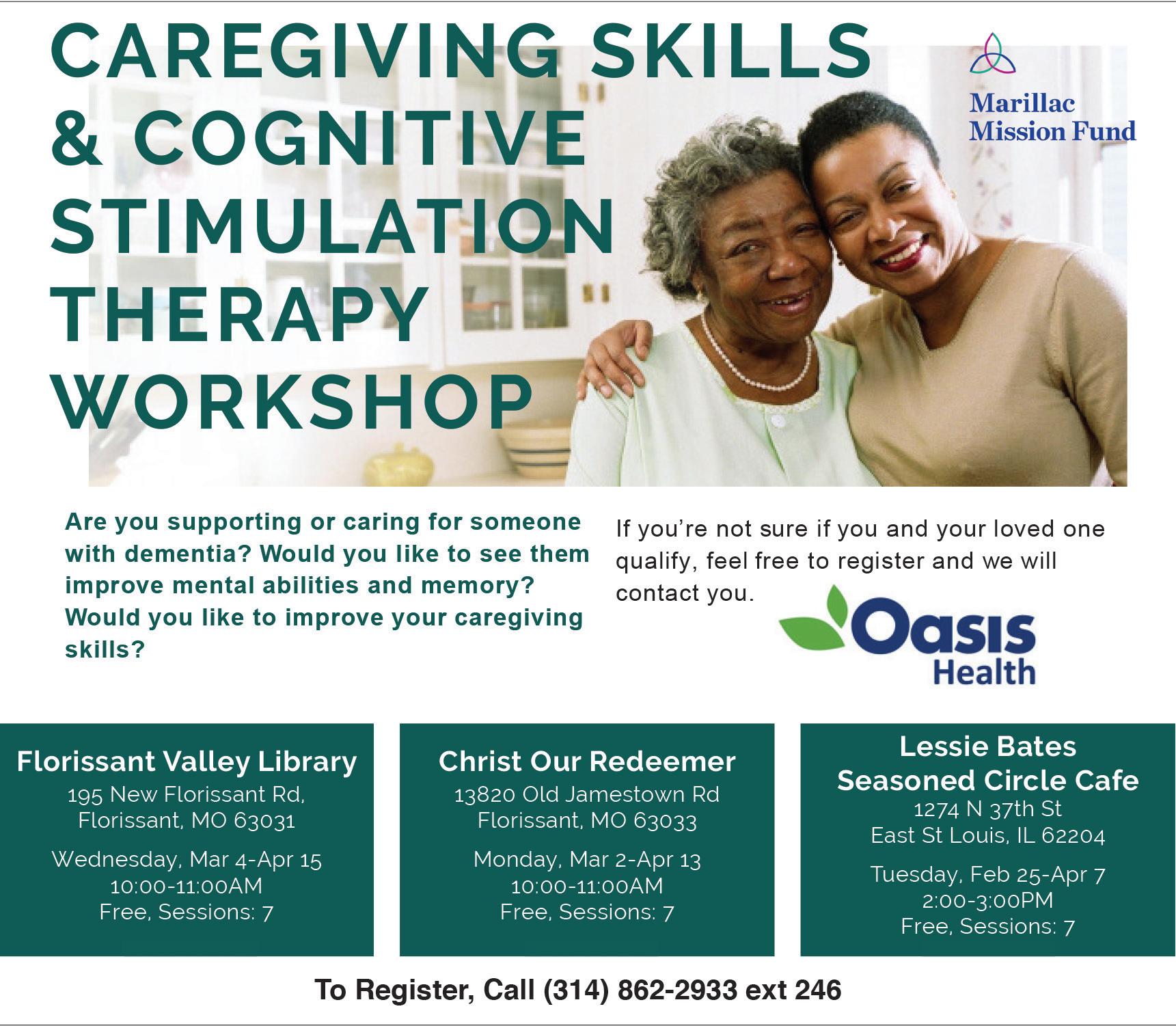 CAREGIVING SKILLS & COGNITIVE STIMULATION THERAPY WORKSHOP

Marillac Mission Fund

Are you supporting or caring for someone with dementia? Would you like to see them improve mental abilities and memory? Would you like to improve your caregiving skills?

If you're not sure if you and your loved one qualify, feel free to register and we will contact you.

Oasis Health

Florissant Valley Library
195 New Florissant Rd, Florissant, MO 63031
Wednesday, Mar 4-Apr 15
10:00-11:00AM
Free, Sessions: 7

Christ Our Redeemer
13820 Old Jamestown Rd
Florissant, MO 63033
Monday, Mar 2-Apr 13
10:00-11:00AM
Free, Sessions: 7

Lessie Bates Seasoned Circle Cafe
1274 N 37th St
East St Louis, IL 62204
Tuesday, Feb 25-Apr 7
2:00-3:00PM
Free, Sessions: 7

To Register, Call (314) 862-2933 ext 246